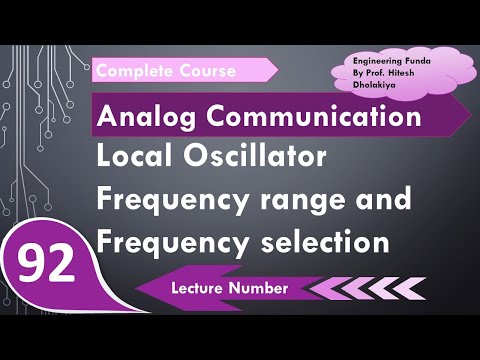 Complete Course

Engineering Funda By Prof. Hitesh Dholakiya

Analog Communication

Local Oscillator Frequency range and Frequency selection

92

Lecture Number